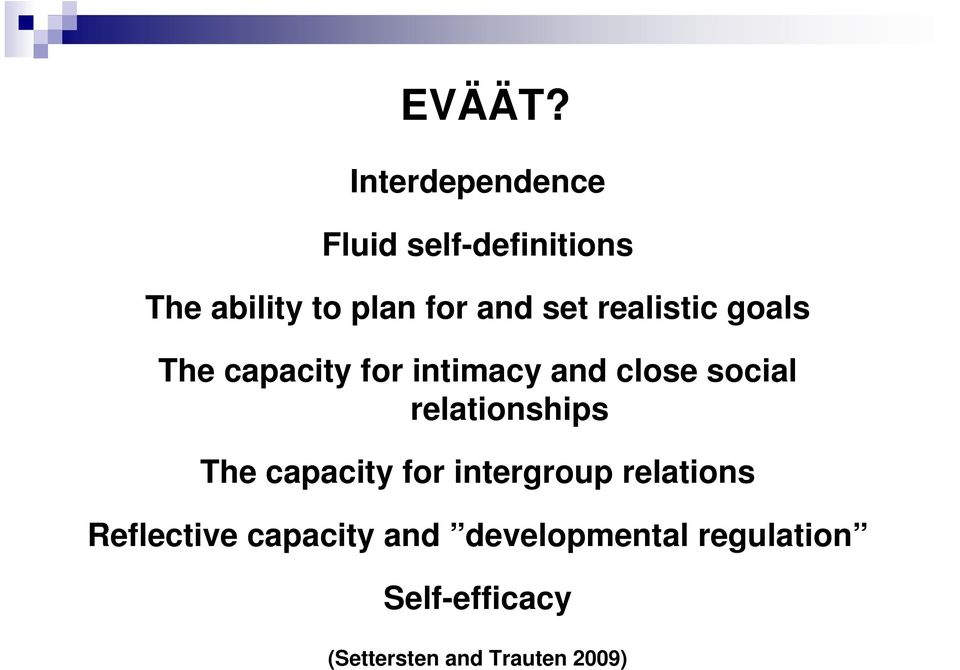 EVÄÄT?

Interdependence

Fluid self-definitions

The ability to plan for and set realistic goals

The capacity for intimacy and close social relationships

The capacity for intergroup relations

Reflective capacity and ”developmental regulation”

Self-efficacy

(Settersten and Trauten 2009)